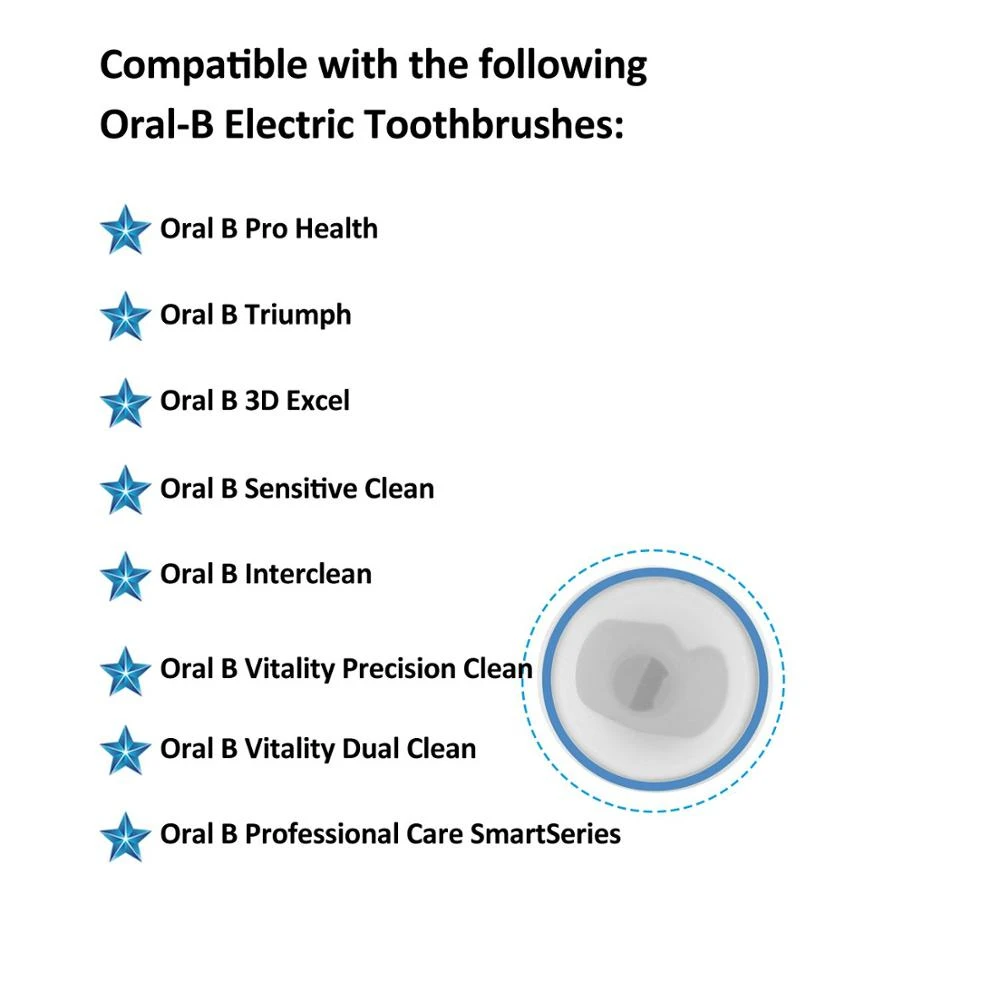 Compatible with the following Oral-B Electric Toothbrushes:

Oral B Pro Health

Oral B Triumph

Oral B 3D Excel

Oral B Sensitive Clean

Oral B Interclean

Oral B Vitality Precision Clean

Oral B Vitality Dual Clean

Oral B Professional Care SmartSeries